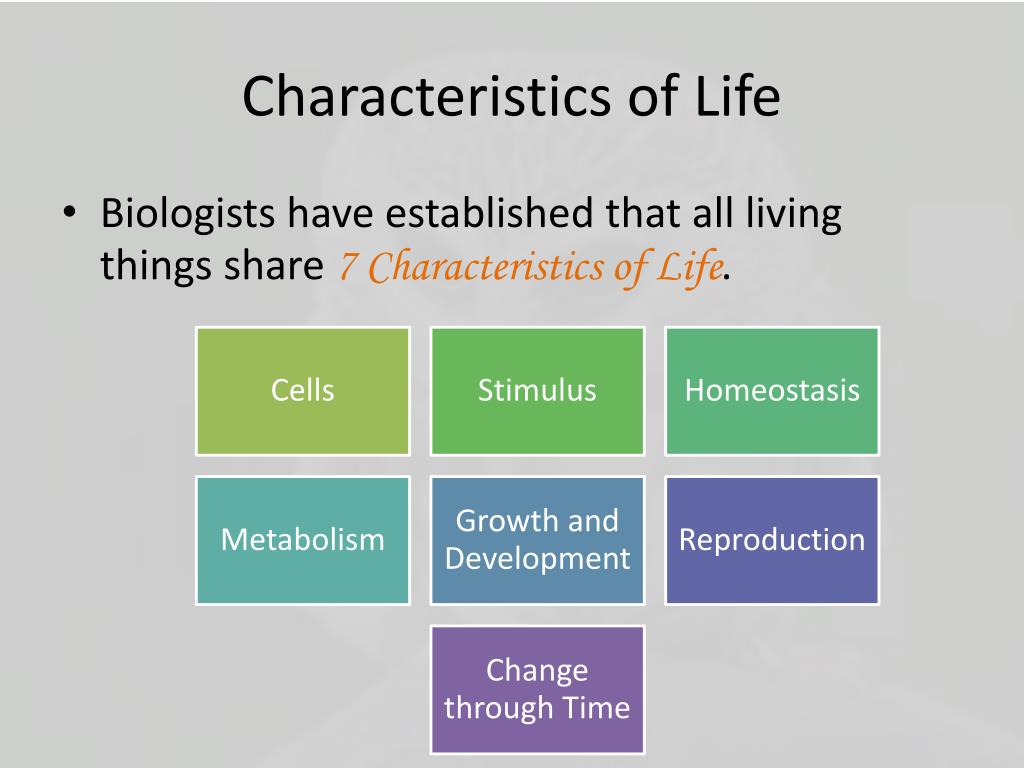 Characteristics of Life

• Biologists have established that all living things share 7 Characteristics of Life.

Cells

Stimulus

Homeostasis

Metabolism

Growth and Development

Reproduction

Change through Time